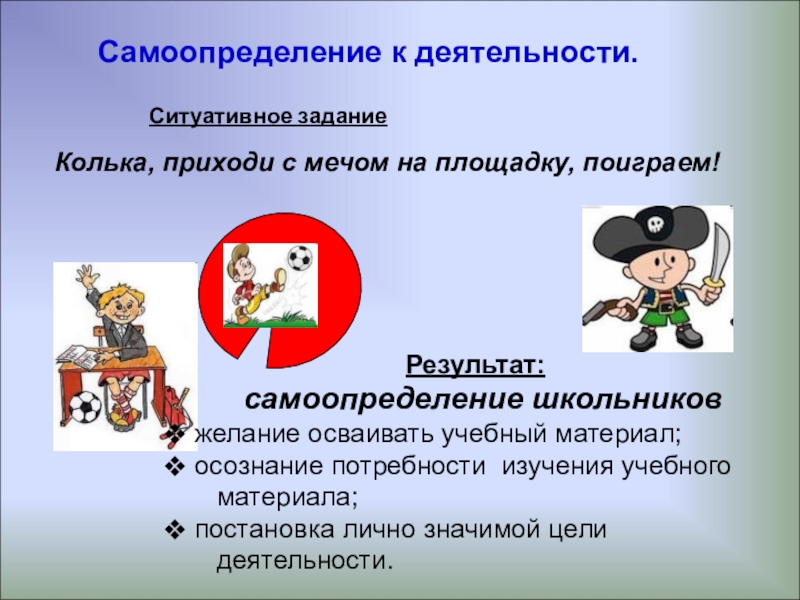 Самоопределение к деятельности.

Ситуативное задание

Колька, приходи с мечом на площадку, поиграем!

Результат:
самоопределение школьников

❖ желание осваивать учебный материал;
❖ осознание потребности изучения учебного материала;
❖ постановка лично значимой цели деятельности.